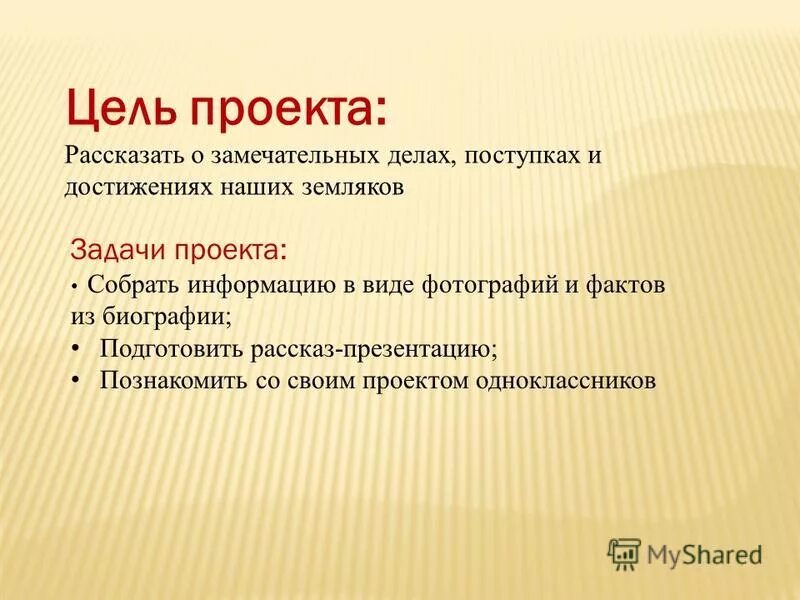 Цель проекта:
Рассказать о замечательных делах, поступках и достижениях наших земляков

Задачи проекта:
• Собрать информацию в виде фотографий и фактов из биографии;
• Подготовить рассказ-презентацию;
• Познакомить со своим проектом одноклассников

MyShared